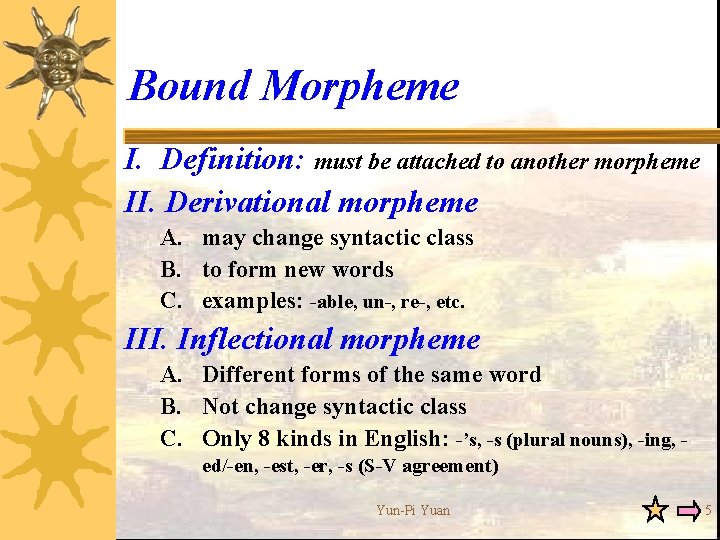 Bound Morpheme

I. Definition: must be attached to another morpheme

II. Derivational morpheme

A. may change syntactic class
B. to form new words
C. examples: -able, un-, re-, etc.

III. Inflectional morpheme

A. Different forms of the same word
B. Not change syntactic class
C. Only 8 kinds in English: -'s, -s (plural nouns), -ing, -ed/-en, -est, -er, -s (S-V agreement)

Yun-Pi Yuan

5